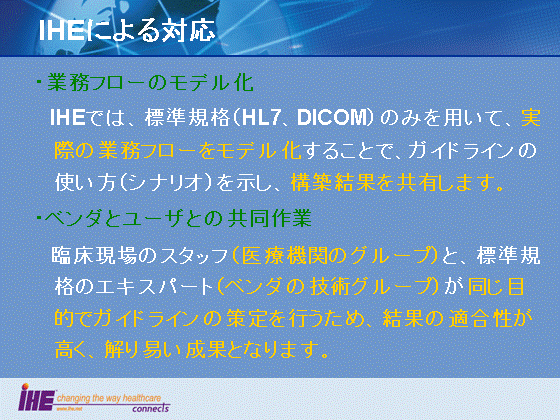 IHEによる対応

・業務フローのモデル化

IHEでは、標準規格(HL7、DICOM)のみを用いて、実際の業務フローをモデル化することで、ガイドラインの使い方(シナリオ)を示し、構築結果を共有します。

・ベンダとユーザとの共同作業

臨床現場のスタッフ(医療機関のグループ)と、標準規格のエキスパート(ベンダの技術グループ)が同じ目的でガイドラインの策定を行うため、結果の適合性が高く、解り易い成果となります。

IHE changing the way healthcare connects
www.ihe.net